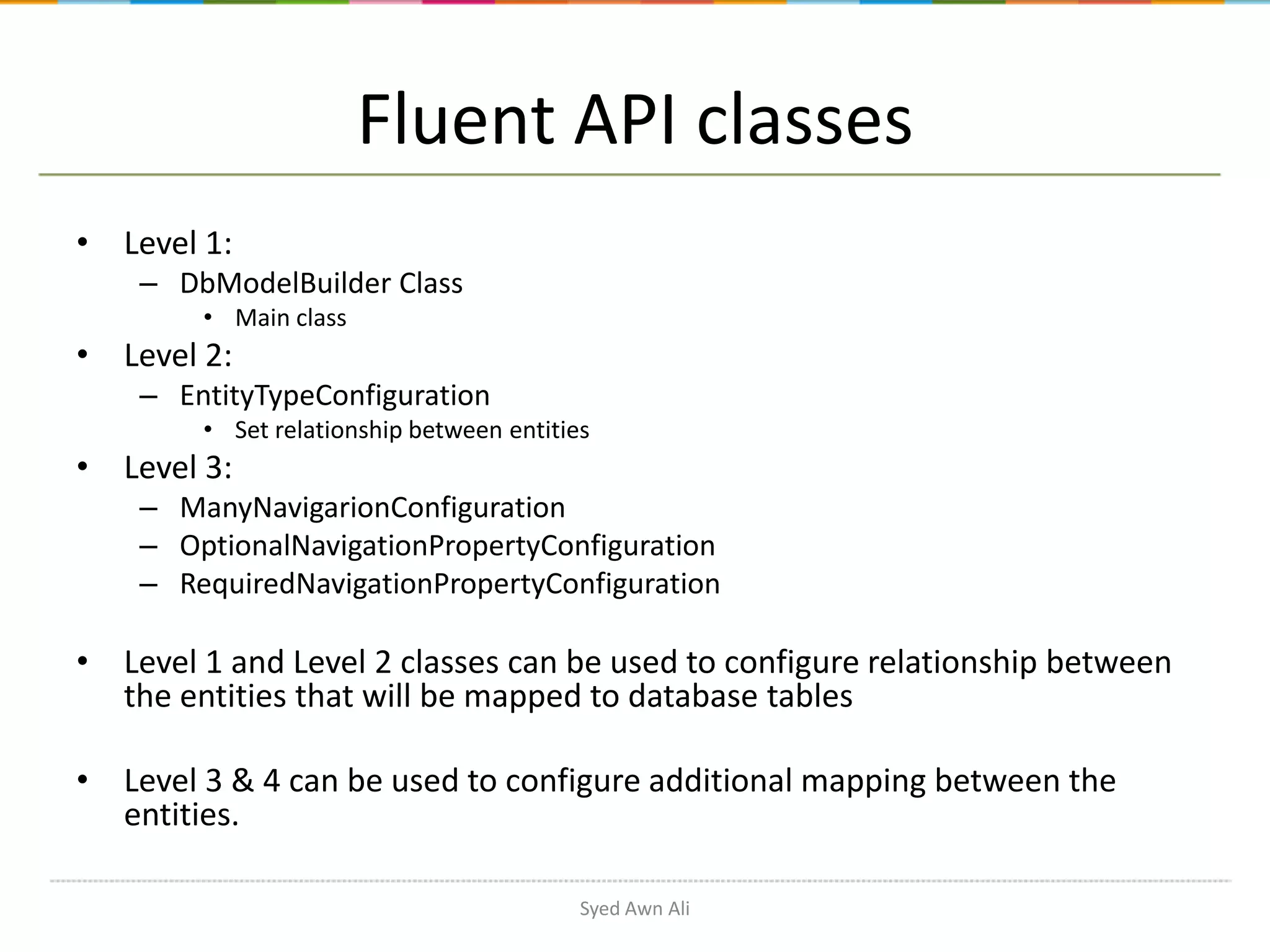 Fluent API classes

• Level 1:
  – DbModelBuilder Class
    • Main class
• Level 2:
  – EntityTypeConfiguration
    • Set relationship between entities
• Level 3:
  – ManyNavigarionConfiguration
  – OptionalNavigationPropertyConfiguration
  – RequiredNavigationPropertyConfiguration

• Level 1 and Level 2 classes can be used to configure relationship between the entities that will be mapped to database tables

• Level 3 & 4 can be used to configure additional mapping between the entities.

Syed Awn Ali